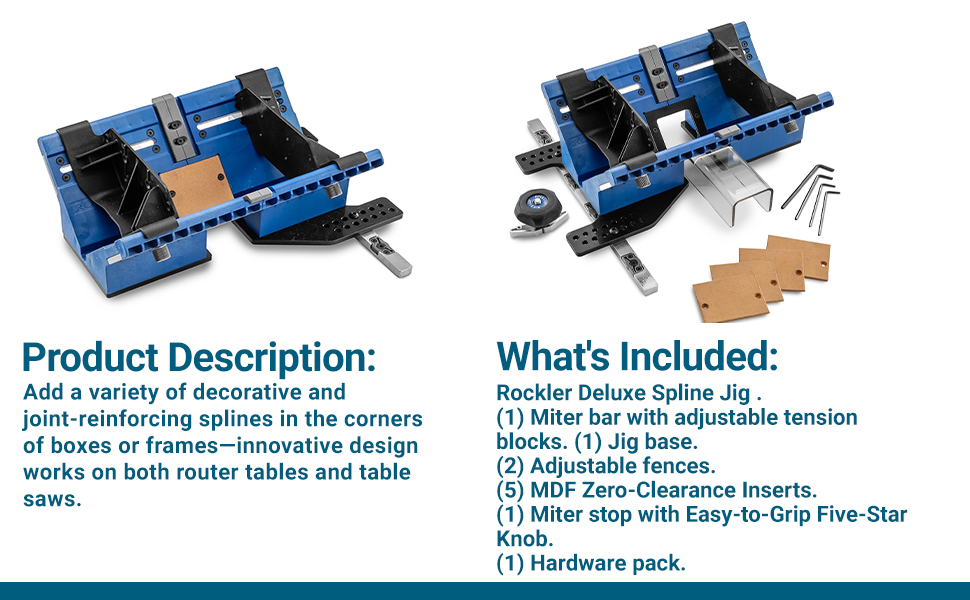 Product Description:
Add a variety of decorative and joint-reinforcing splines in the corners of boxes or frames—innovative design works on both router tables and table saws.

What's Included:
Rockler Deluxe Spline Jig .
(1) Miter bar with adjustable tension blocks. (1) Jig base.
(2) Adjustable fences.
(5) MDF Zero-Clearance Inserts.
(1) Miter stop with Easy-to-Grip Five-Star Knob.
(1) Hardware pack.